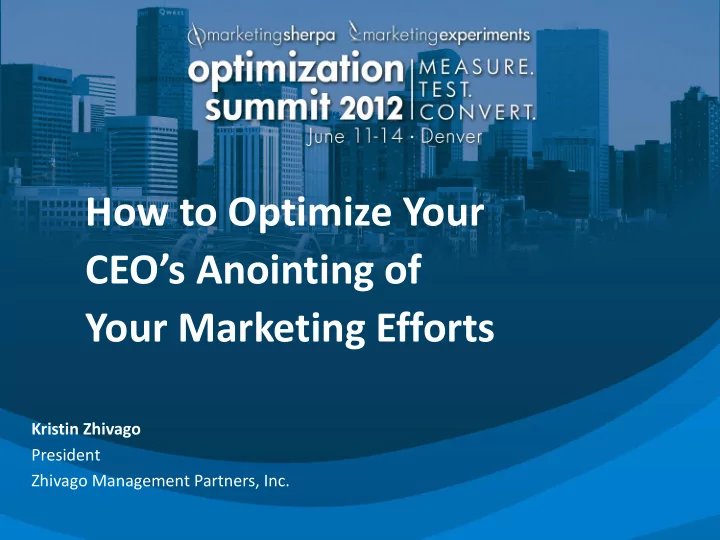 Qwest

marketingsherpa marketingexperiments

optimization summit 2012

MEASURE. TEST. CONVERT.

June 11-14 · Denver

How to Optimize Your CEO's Anointing of Your Marketing Efforts

Kristin Zhivago
President
Zhivago Management Partners, Inc.